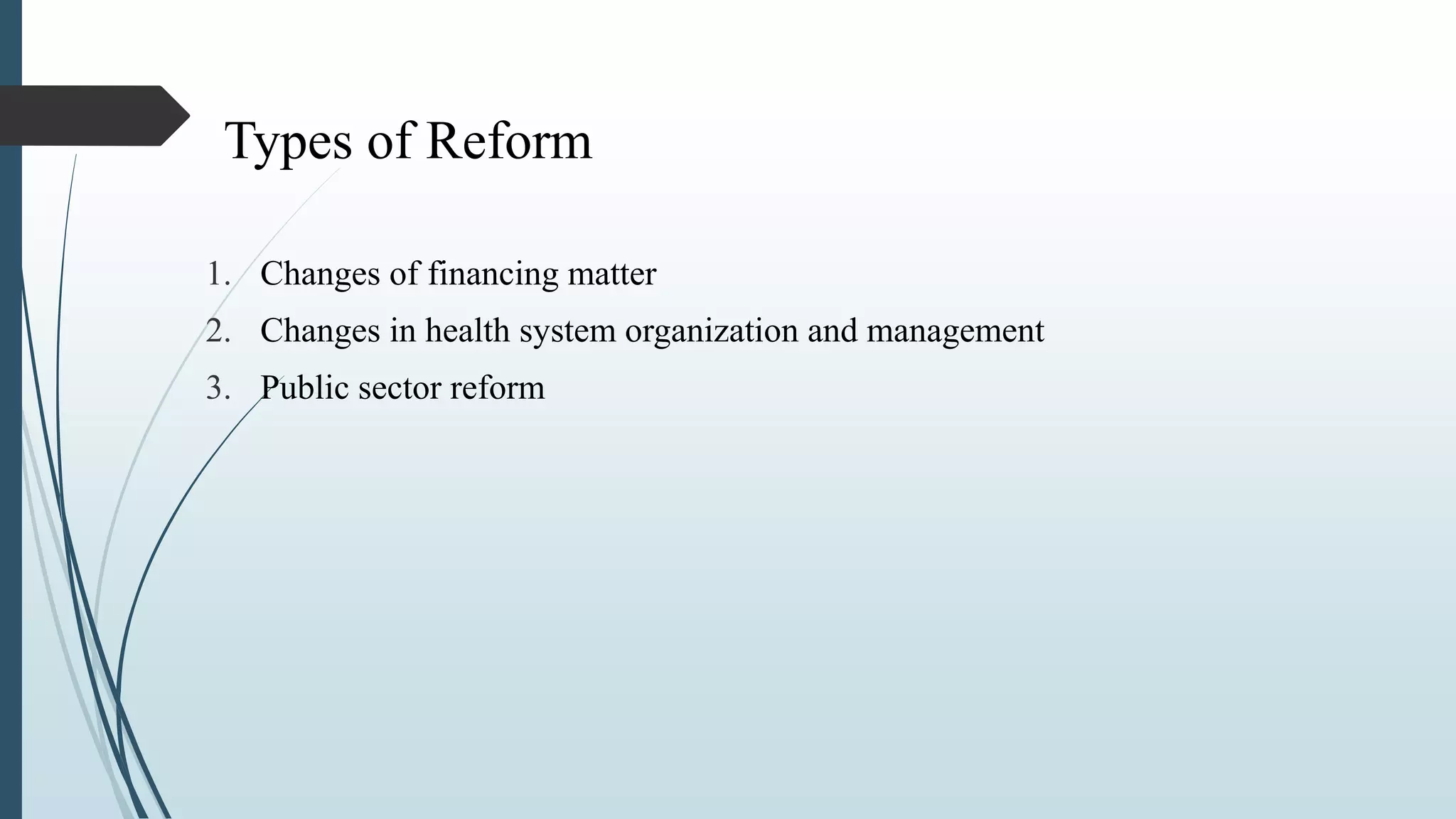 Types of Reform

1. Changes of financing matter
2. Changes in health system organization and management
3. Public sector reform